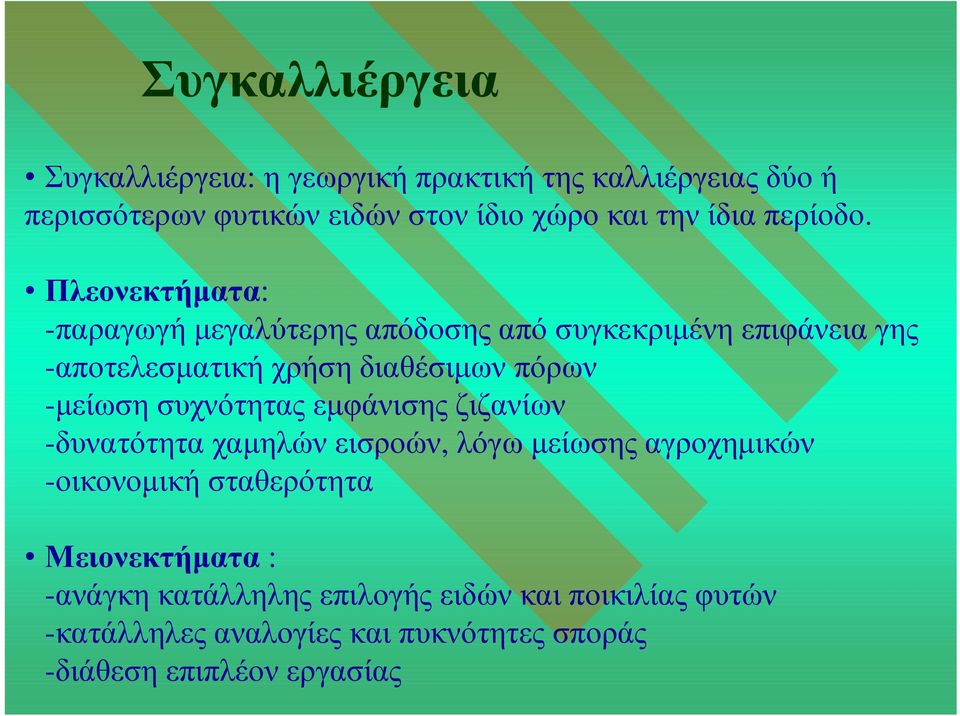 Συγκαλλιέργεια

• Συγκαλλιέργεια: η γεωργική πρακτική της καλλιέργειας δύο ή περισσότερων φυτικών ειδών στον ίδιο χώρο και την ίδια περίοδο.

• Πλεονεκτήματα:
-παραγωγή μεγαλύτερης απόδοσης από συγκεκριμένη επιφάνεια γης
-αποτελεσματική χρήση διαθέσιμων πόρων
-μείωση συχνότητας εμφάνισης ζιζανίων
-δυνατότητα χαμηλών εισροών, λόγω μείωσης αγροχημικών
-οικονομική σταθερότητα

• Μειονεκτήματα :
-ανάγκη κατάλληλης επιλογής ειδών και ποικιλίας φυτών
-κατάλληλες αναλογίες και πυκνότητες σποράς
-διάθεση επιπλέον εργασίας